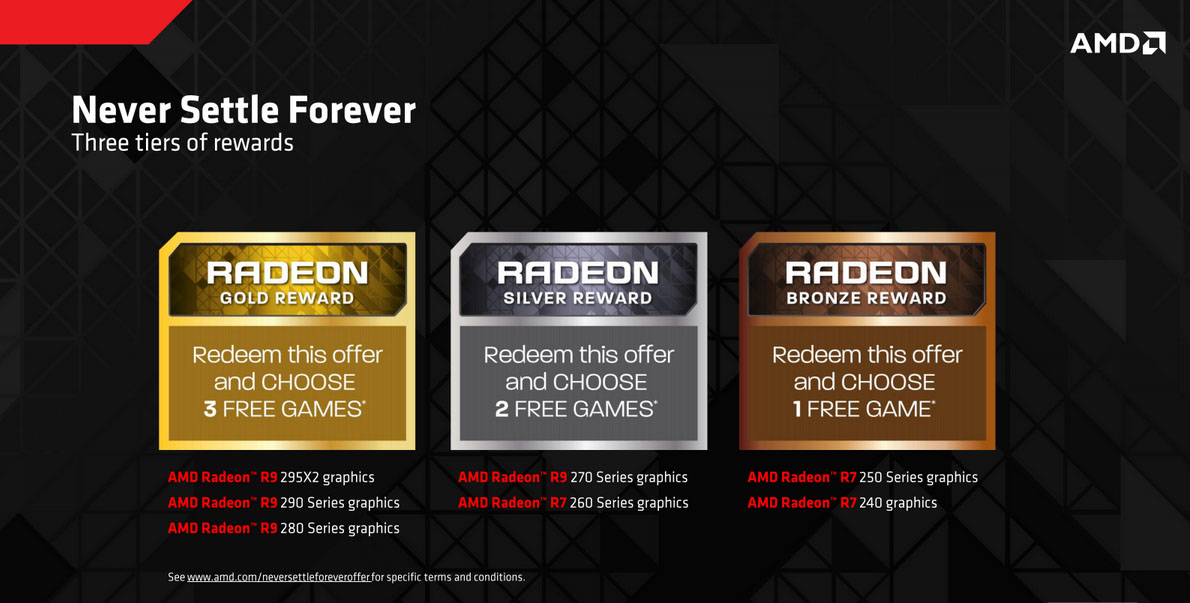 AMD

Never Settle Forever
Three tiers of rewards

RADEON
GOLD REWARD

Redeem this offer and CHOOSE 3 FREE GAMES*

AMD Radeon™ R9 295X2 graphics
AMD Radeon™ R9 290 Series graphics
AMD Radeon™ R9 280 Series graphics

RADEON
SILVER REWARD

Redeem this offer and CHOOSE 2 FREE GAMES*

AMD Radeon™ R9 270 Series graphics
AMD Radeon™ R7 260 Series graphics

RADEON
BRONZE REWARD

Redeem this offer and CHOOSE 1 FREE GAME*

AMD Radeon™ R7 250 Series graphics
AMD Radeon™ R7 240 graphics

See www.amd.com/neversettleforeveroffer for specific terms and conditions.